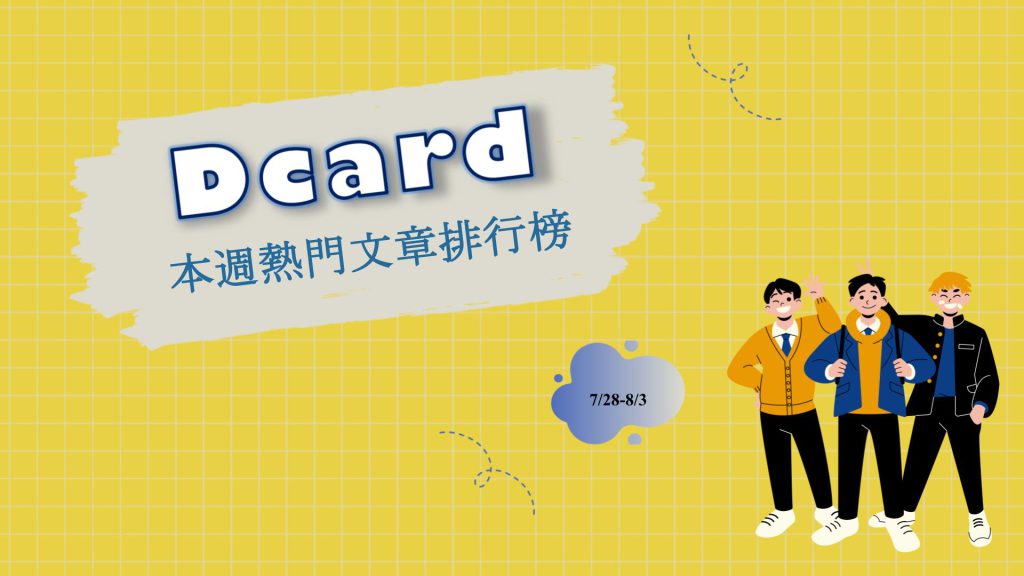 Dcard
本週熱門文章排行榜

7/28-8/3